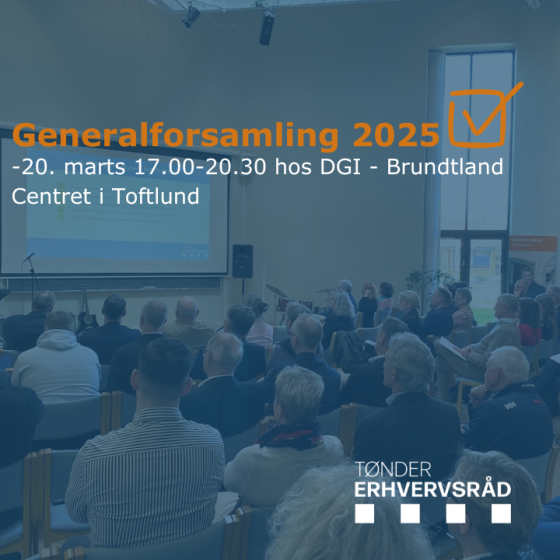 Generalforsamling 2025

-20. marts 17.00-20.30 hos DGI - Brundtland Centret i Toftlund

TØNDER
ERHVERVSRÅD